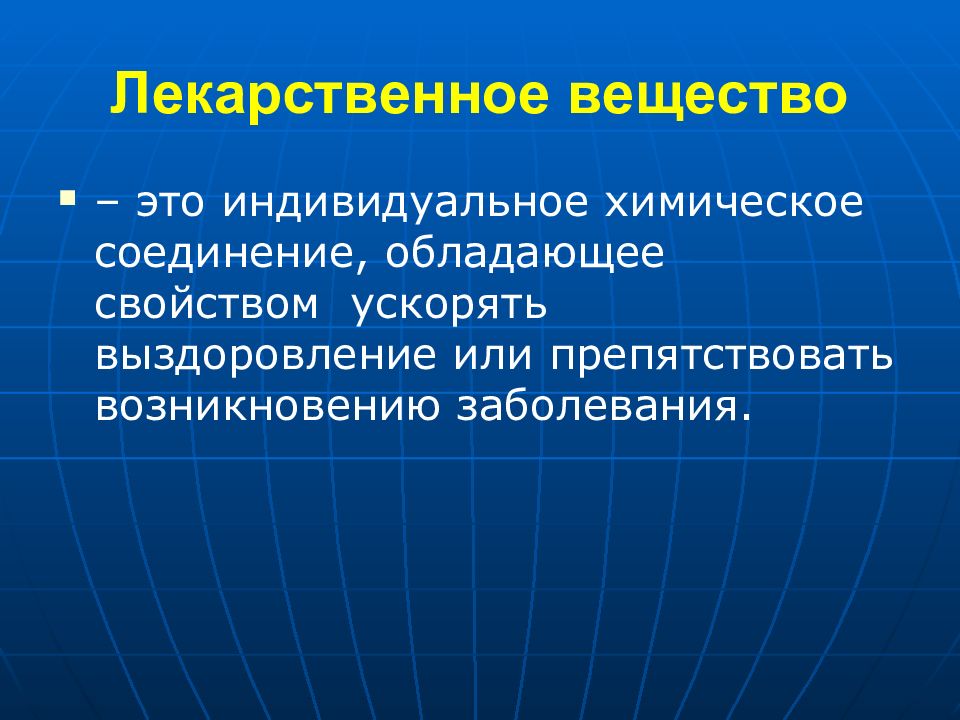 Лекарственное вещество

– это индивидуальное химическое соединение, обладающее свойством ускорять выздоровление или препятствовать возникновению заболевания.